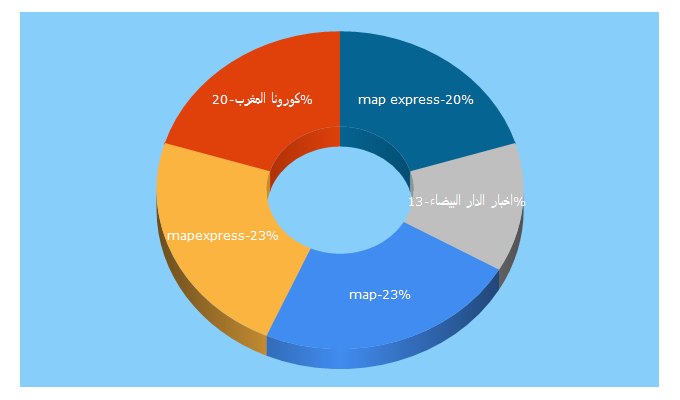 كورونا المغرب-20%

map express-20%

اخبار الدار البيضاء-13%

mapexpress-23%

map-23%